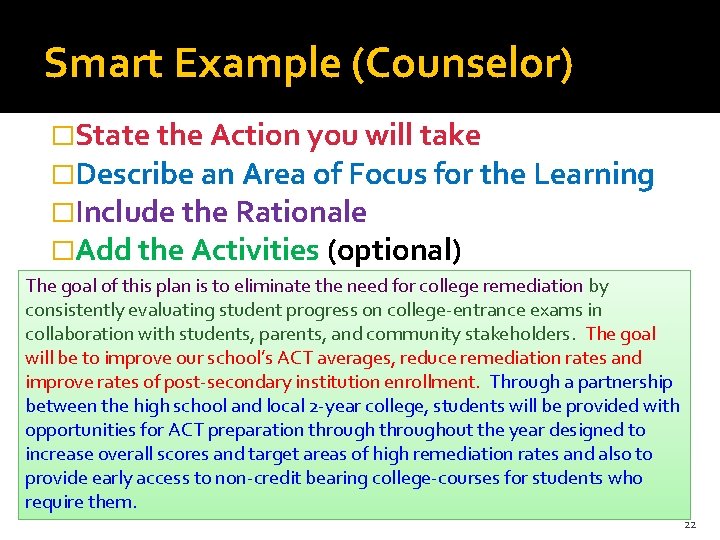 Smart Example (Counselor)

□State the Action you will take
□Describe an Area of Focus for the Learning
□Include the Rationale
□Add the Activities (optional)

The goal of this plan is to eliminate the need for college remediation by consistently evaluating student progress on college-entrance exams in collaboration with students, parents, and community stakeholders. The goal will be to improve our school's ACT averages, reduce remediation rates and improve rates of post-secondary institution enrollment. Through a partnership between the high school and local 2-year college, students will be provided with opportunities for ACT preparation through throughout the year designed to increase overall scores and target areas of high remediation rates and also to provide early access to non-credit bearing college-courses for students who require them.

22